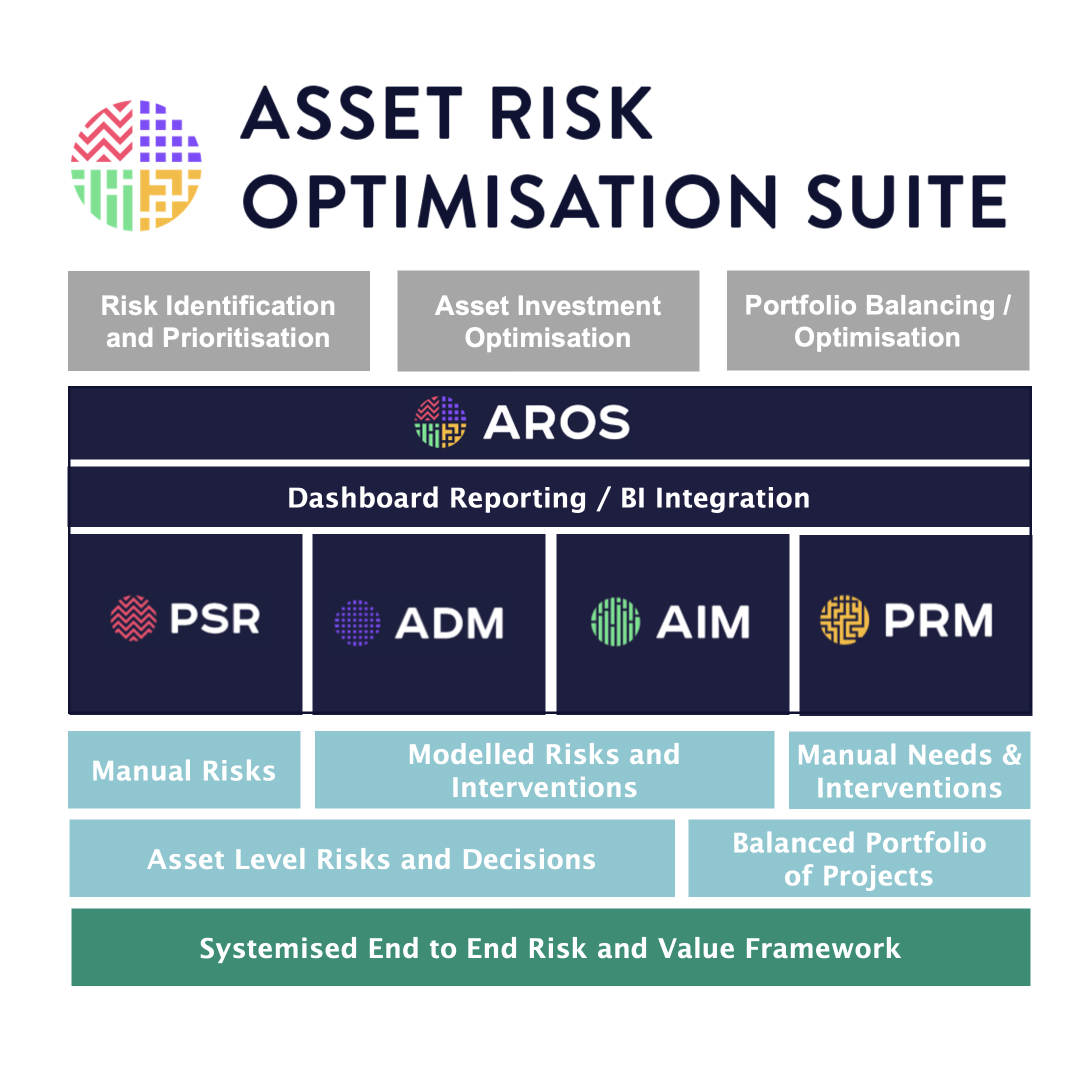 ASSET RISK OPTIMISATION SUITE

Risk Identification and Prioritisation

Asset Investment Optimisation

Portfolio Balancing / Optimisation

AROS

Dashboard Reporting / BI Integration

PSR

ADM

AIM

PRM

Manual Risks

Modelled Risks and Interventions

Manual Needs & Interventions

Asset Level Risks and Decisions

Balanced Portfolio of Projects

Systemised End to End Risk and Value Framework